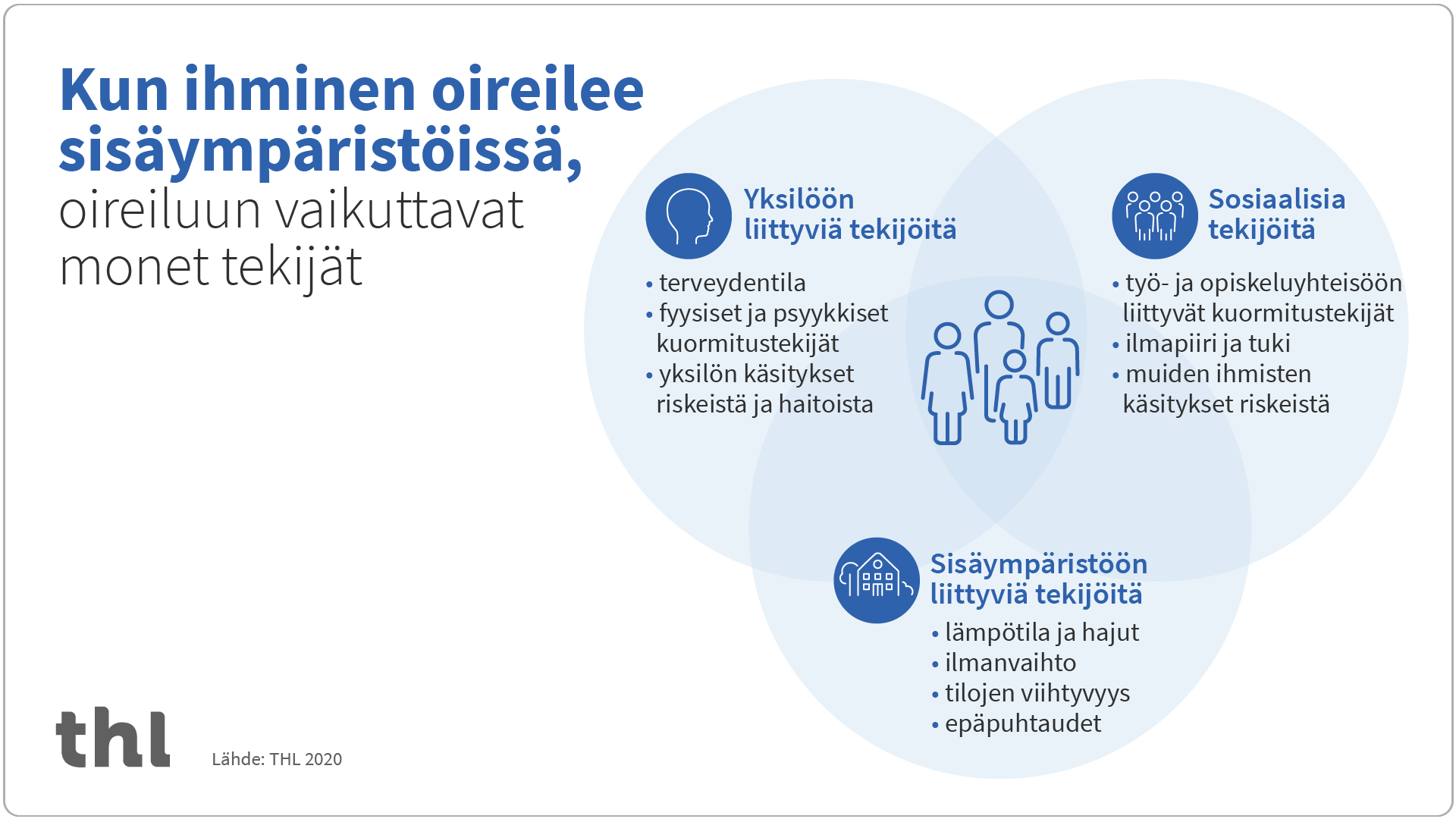 Kun ihminen oireilee sisäympäristöissä, oireiluun vaikuttavat monet tekijät

Yksilöön liittyviä tekijöitä
• terveydentila
• fyysiset ja psyykkiset kuormitustekijät
• yksilön käsitykset riskeistä ja haitoista

Sosiaalisia tekijöitä
• työ- ja opiskeluyhteisöön liittyvät kuormitustekijät
• ilmapiiri ja tuki
• muiden ihmisten käsitykset riskeistä

Sisäympäristöön liittyviä tekijöitä
• lämpötila ja hajut
• ilmanvaihto
• tilojen viihtyvyys
• epäpuhtaudet

thl

Lähde: THL 2020